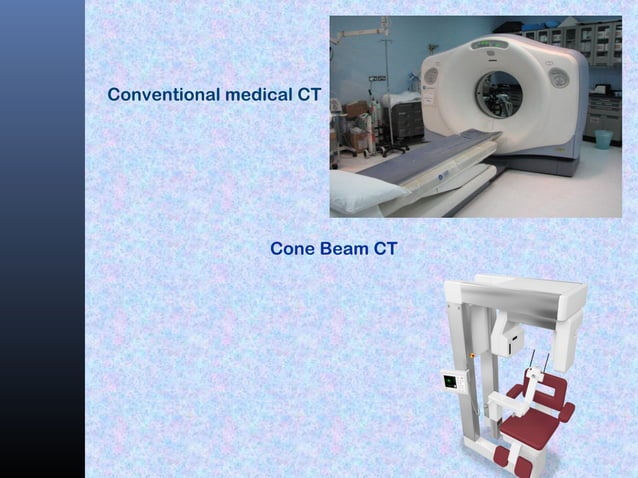 Conventional medical CT

Cone Beam CT